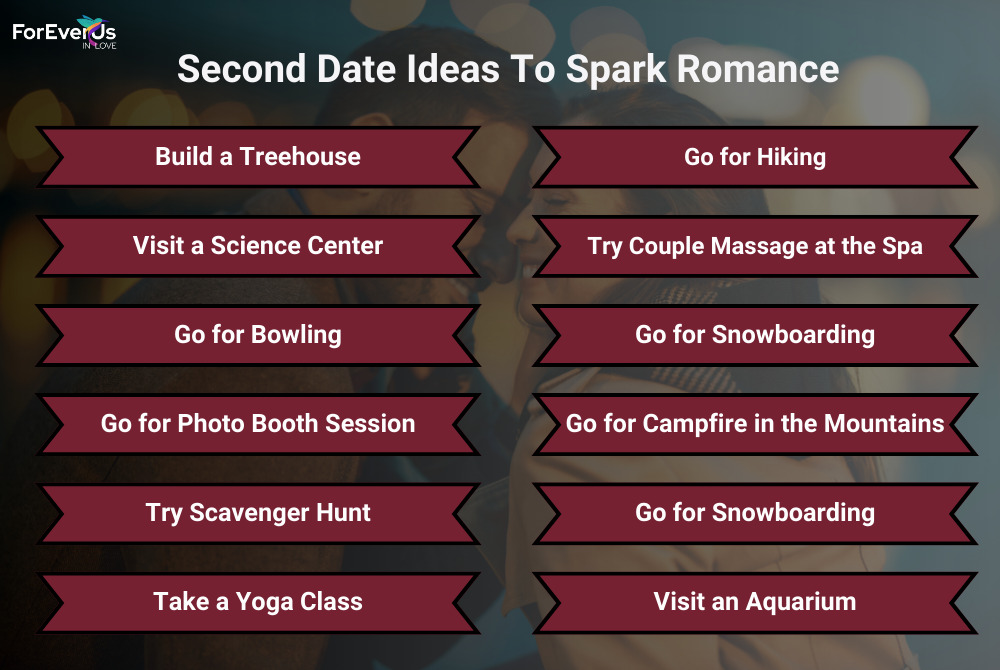 ForEverUs IN LOVE

Second Date Ideas To Spark Romance

Build a Treehouse

Visit a Science Center

Go for Bowling

Go for Photo Booth Session

Try Scavenger Hunt

Take a Yoga Class

Go for Hiking

Try Couple Massage at the Spa

Go for Snowboarding

Go for Campfire in the Mountains

Go for Snowboarding

Visit an Aquarium